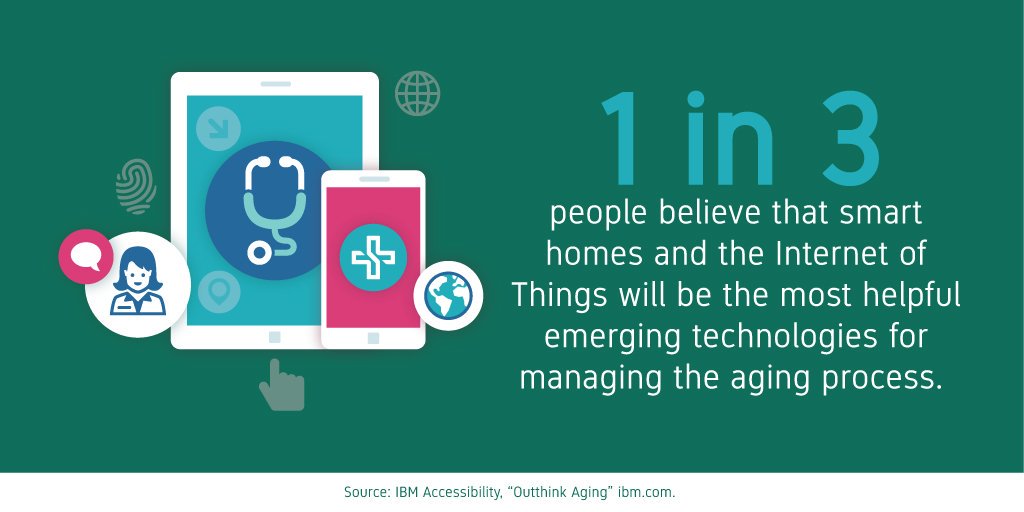 1 in 3

people believe that smart homes and the Internet of Things will be the most helpful emerging technologies for managing the aging process.

Source: IBM Accessibility, “Outthink Aging” ibm.com.